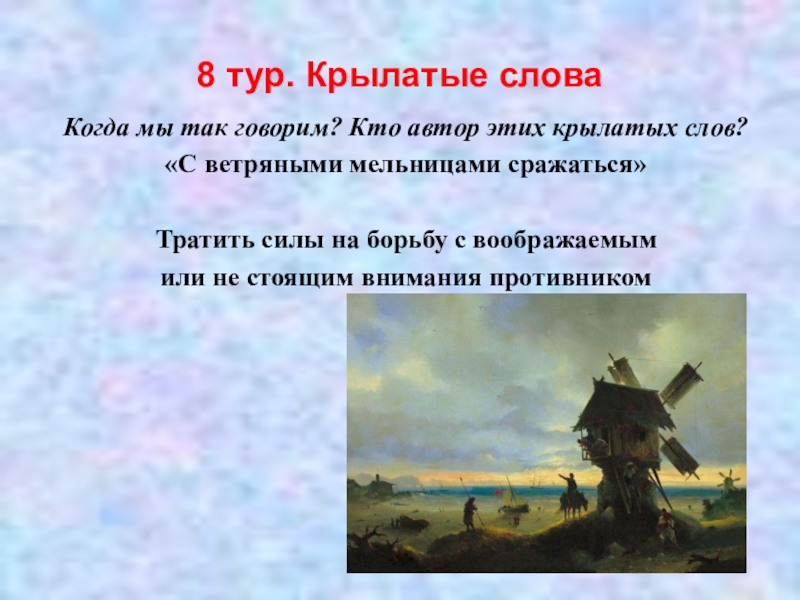 8 тур. Крылатые слова

Когда мы так говорим? Кто автор этих крылатых слов?

«С ветряными мельницами сражаться»

Тратить силы на борьбу с воображаемым или не стоящим внимания противником